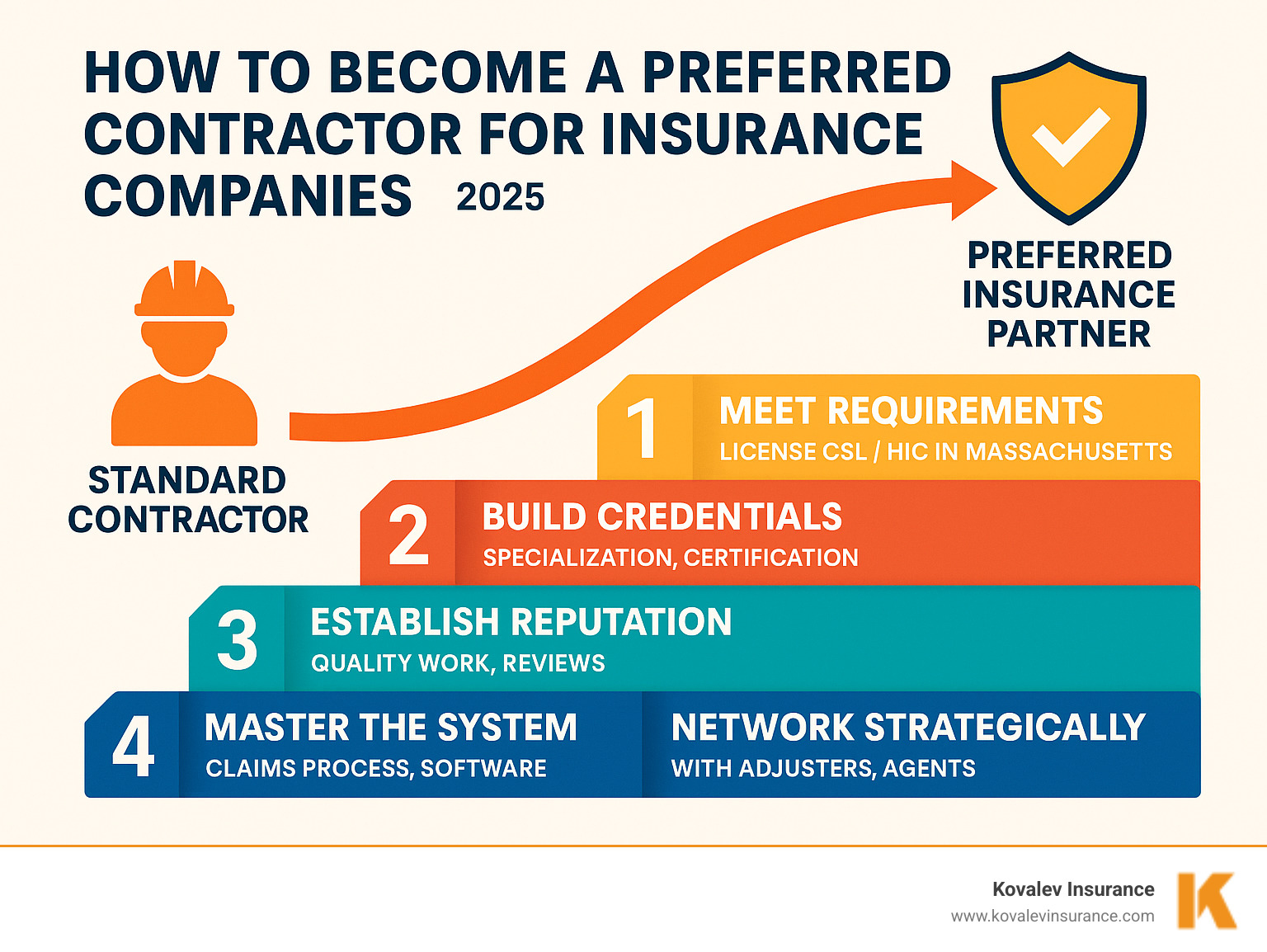 HOW TO BECOME A PREFERRED CONTRACTOR FOR INSURANCE COMPANIES 2025

PREFERRED INSURANCE PARTNER

STANDARD CONTRACTOR

1 MEET REQUIREMENTS
LICENSE CSL / HIC IN MASSACHUSETTS

2 BUILD CREDENTIALS
SPECIALIZATION, CERTIFICATION

3 ESTABLISH REPUTATION
QUALITY WORK, REVIEWS

4 MASTER THE SYSTEM
CLAIMS PROCESS, SOFTWARE

NETWORK STRATEGICALLY
WITH ADJUSTERS, AGENTS

Kovalev Insurance
www.kovalevinsurance.com
K